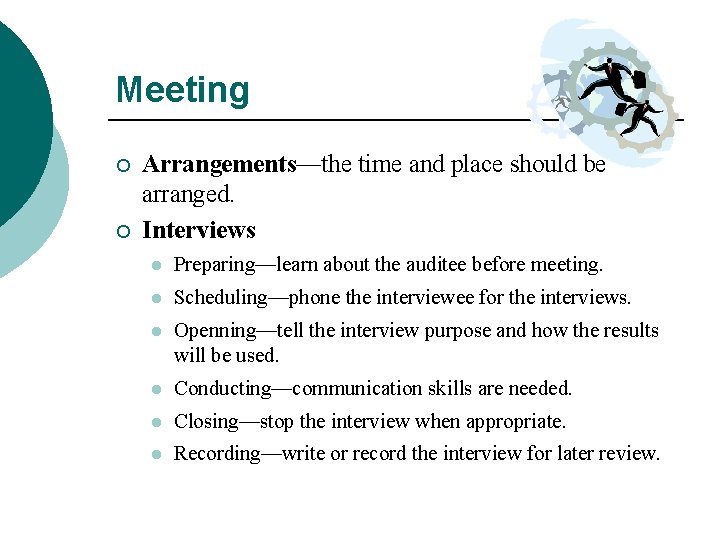 Meeting

Arrangements—the time and place should be arranged.

Interviews

Preparing—learn about the auditee before meeting.

Scheduling—phone the interviewee for the interviews.

Openning—tell the interview purpose and how the results will be used.

Conducting—communication skills are needed.

Closing—stop the interview when appropriate.

Recording—write or record the interview for later review.